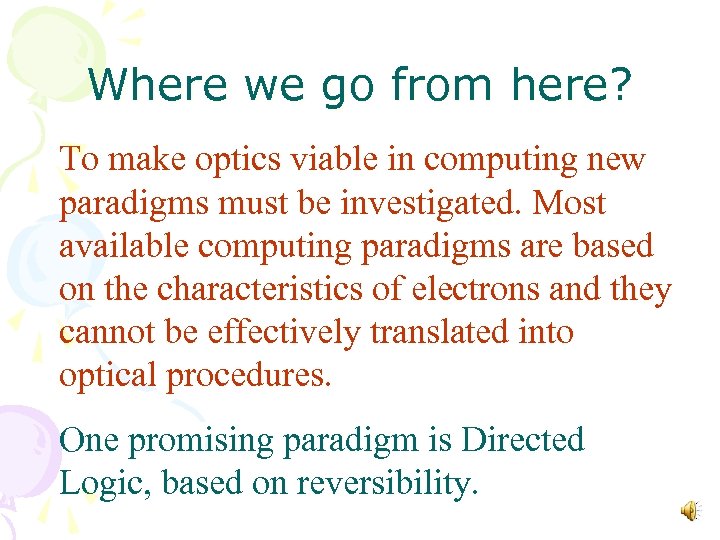 Where we go from here?

To make optics viable in computing new paradigms must be investigated. Most available computing paradigms are based on the characteristics of electrons and they cannot be effectively translated into optical procedures.

One promising paradigm is Directed Logic, based on reversibility.